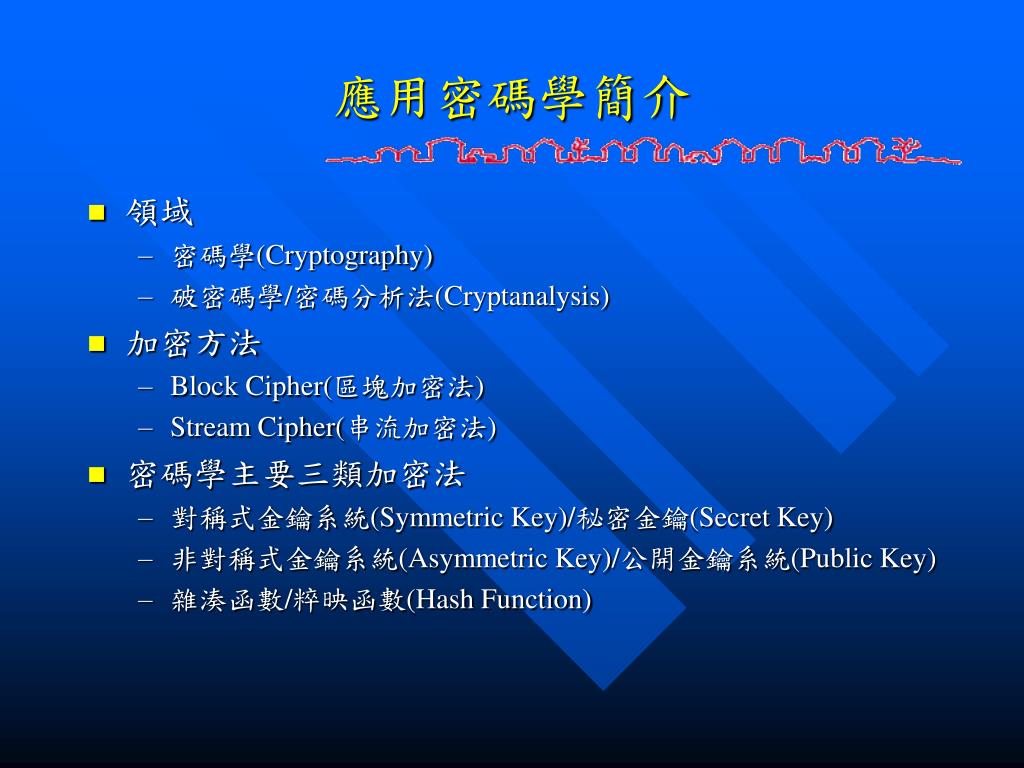 應用密碼學簡介

■ 領域
– 密碼學(Cryptography)
– 破密碼學/密碼分析法(Cryptanalysis)

■ 加密方法
– Block Cipher(區塊加密法)
– Stream Cipher(串流加密法)

■ 密碼學主要三類加密法
– 對稱式金鑰系統(Symmetric Key)/秘密金鑰(Secret Key)
– 非對稱式金鑰系統(Asymmetric Key)/公開金鑰系統(Public Key)
– 雜湊函數/粹映函數(Hash Function)